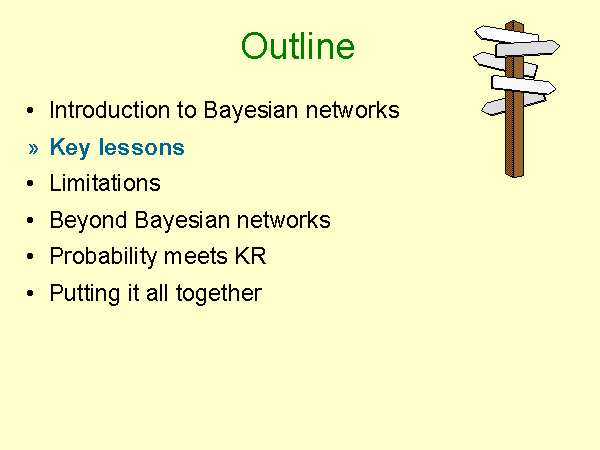 Outline

• Introduction to Bayesian networks
» Key lessons
• Limitations
• Beyond Bayesian networks
• Probability meets KR
• Putting it all together